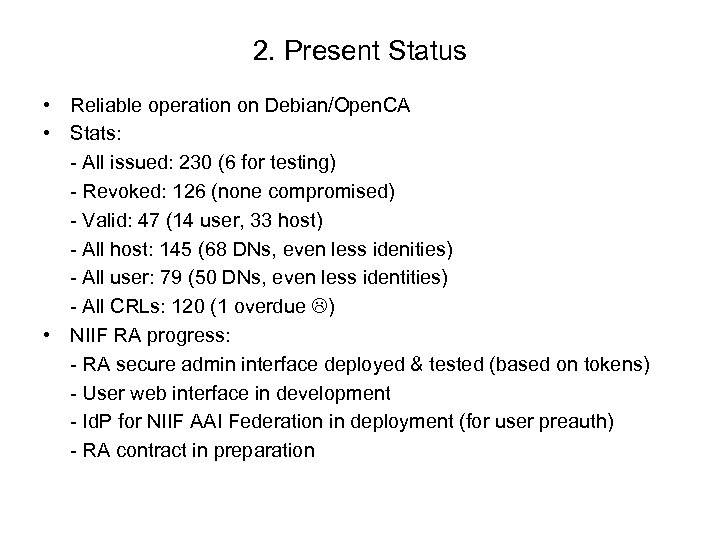 2. Present Status

• Reliable operation on Debian/OpenCA
• Stats:
- All issued: 230 (6 for testing)
- Revoked: 126 (none compromised)
- Valid: 47 (14 user, 33 host)
- All host: 145 (68 DNs, even less idenities)
- All user: 79 (50 DNs, even less identities)
- All CRLs: 120 (1 overdue ☹)
• NIIF RA progress:
- RA secure admin interface deployed & tested (based on tokens)
- User web interface in development
- IdP for NIIF AAI Federation in deployment (for user preauth)
- RA contract in preparation